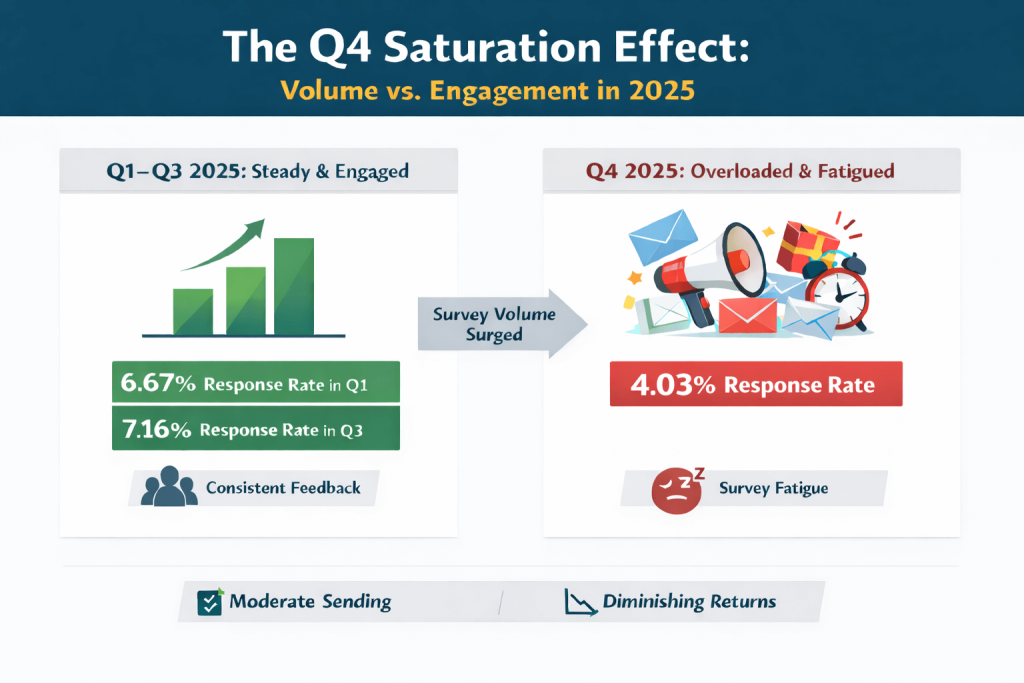 The Q4 Saturation Effect:
Volume vs. Engagement in 2025

Q1–Q3 2025: Steady & Engaged

6.67% Response Rate in Q1

7.16% Response Rate in Q3

Consistent Feedback

Survey Volume Surged

Q4 2025: Overloaded & Fatigued

4.03% Response Rate

Survey Fatigue

Moderate Sending

Diminishing Returns